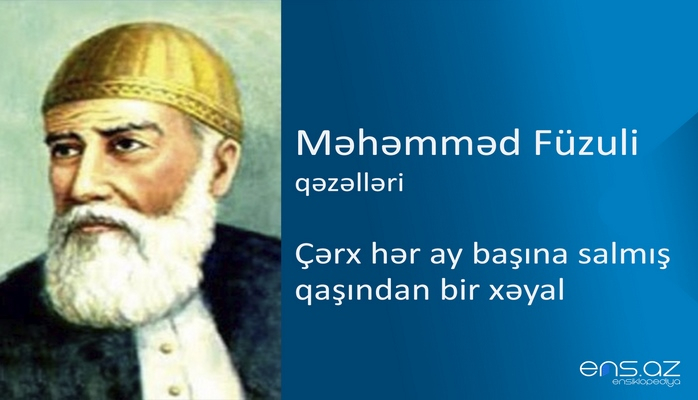 Məhəmməd Füzuli
qəzəlləri

Çərx hər ay başına salmış qaşından bir xəyal

ens.az
ensiklopediya